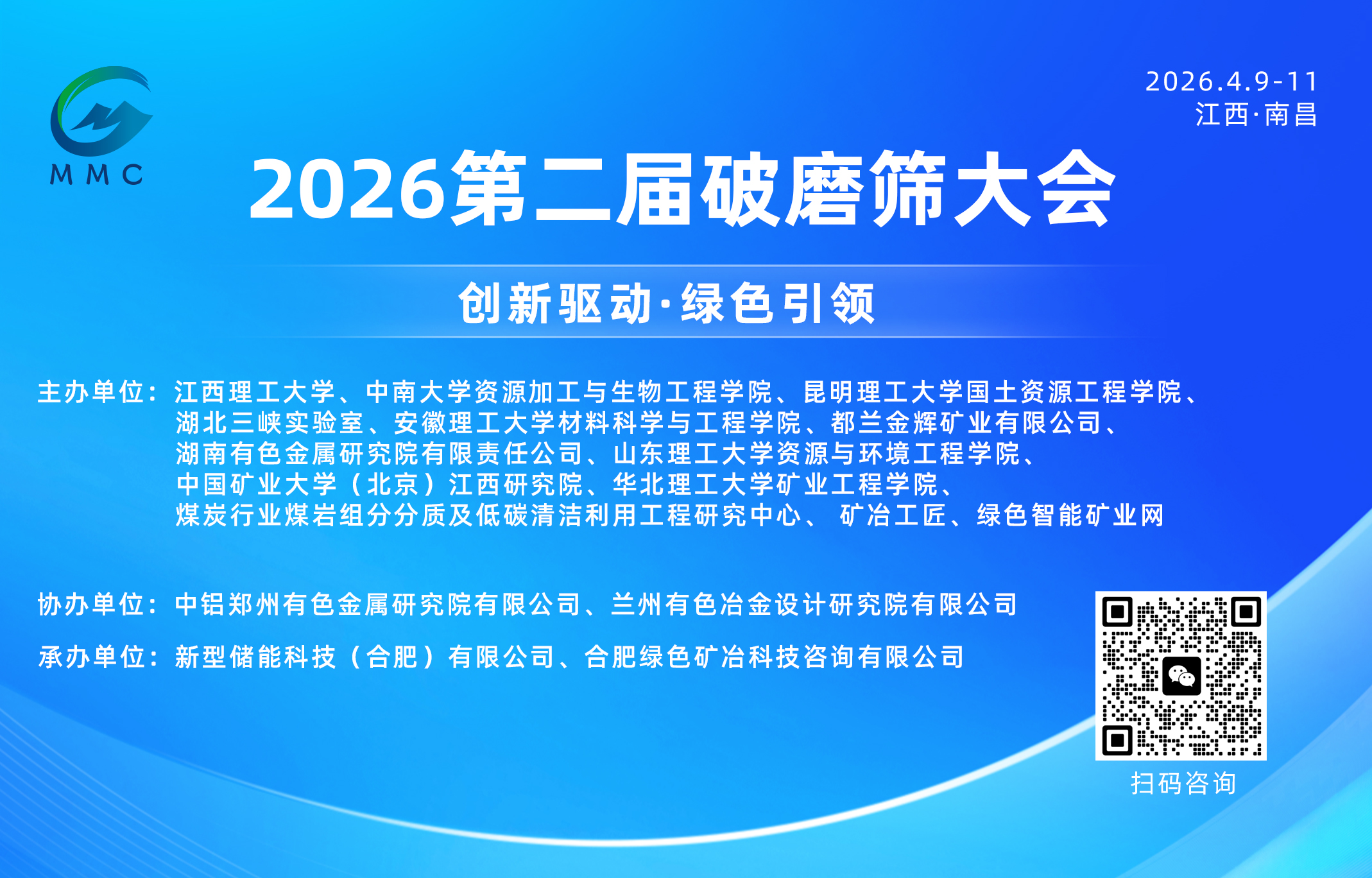 MMC

2026.4.9-11
江西·南昌

2026第二届破磨筛大会

创新驱动·绿色引领

主办单位：江西理工大学、中南大学资源加工与生物工程学院、昆明理工大学国土资源工程学院、湖北三峡实验室、安徽理工大学材料科学与工程学院、都兰金辉矿业有限公司、湖南有色金属研究院有限责任公司、山东理工大学资源与环境工程学院、中国矿业大学（北京）江西研究院、华北理工大学矿业工程学院、煤炭行业煤岩组分分质及低碳清洁利用工程研究中心、 矿冶工匠、绿色智能矿业网

协办单位：中铝郑州有色金属研究院有限公司、兰州有色冶金设计研究院有限公司

承办单位：新型储能科技（合肥）有限公司、合肥绿色矿冶科技咨询有限公司

扫码咨询